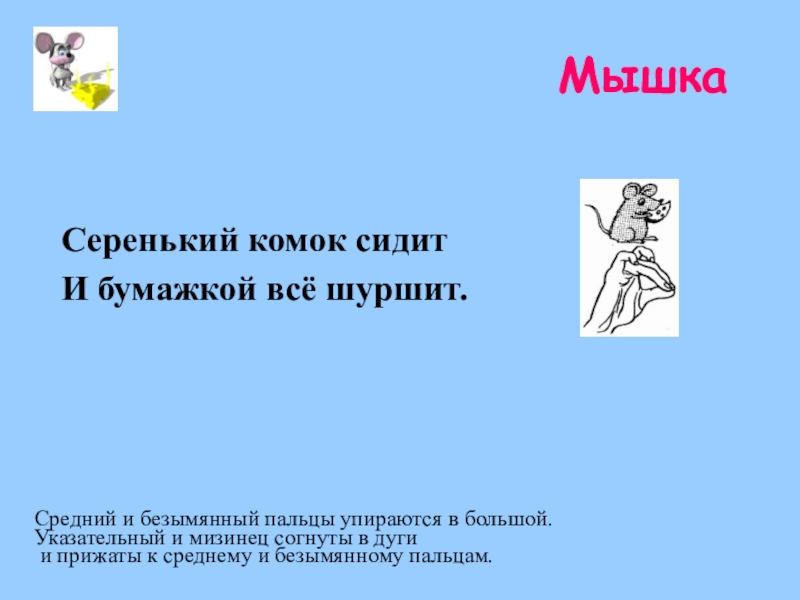 Мышка

Серенький комок сидит
И бумажкой всё шуршит.

Средний и безымянный пальцы упираются в большой. Указательный и мизинец согнуты в дуги и прижаты к среднему и безымянному пальцам.